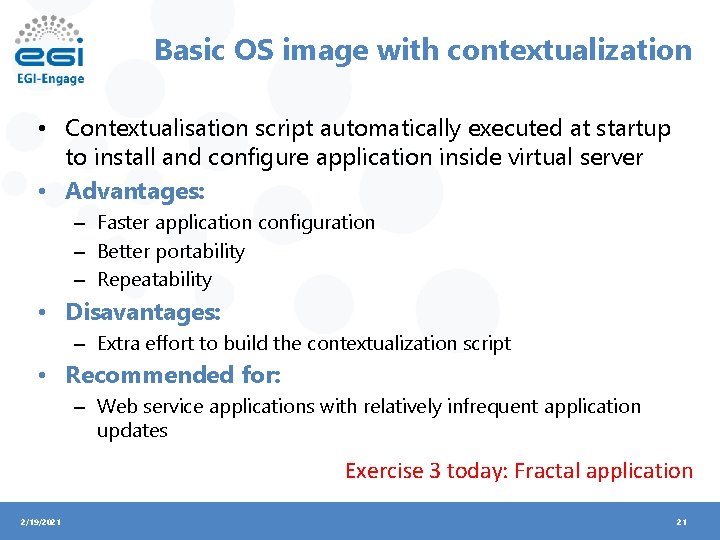 egi
EGI-Engage

Basic OS image with contextualization

• Contextualisation script automatically executed at startup to install and configure application inside virtual server
• Advantages:
– Faster application configuration
– Better portability
– Repeatability
• Disavantages:
– Extra effort to build the contextualization script
• Recommended for:
– Web service applications with relatively infrequent application updates

Exercise 3 today: Fractal application

2/19/2021

21